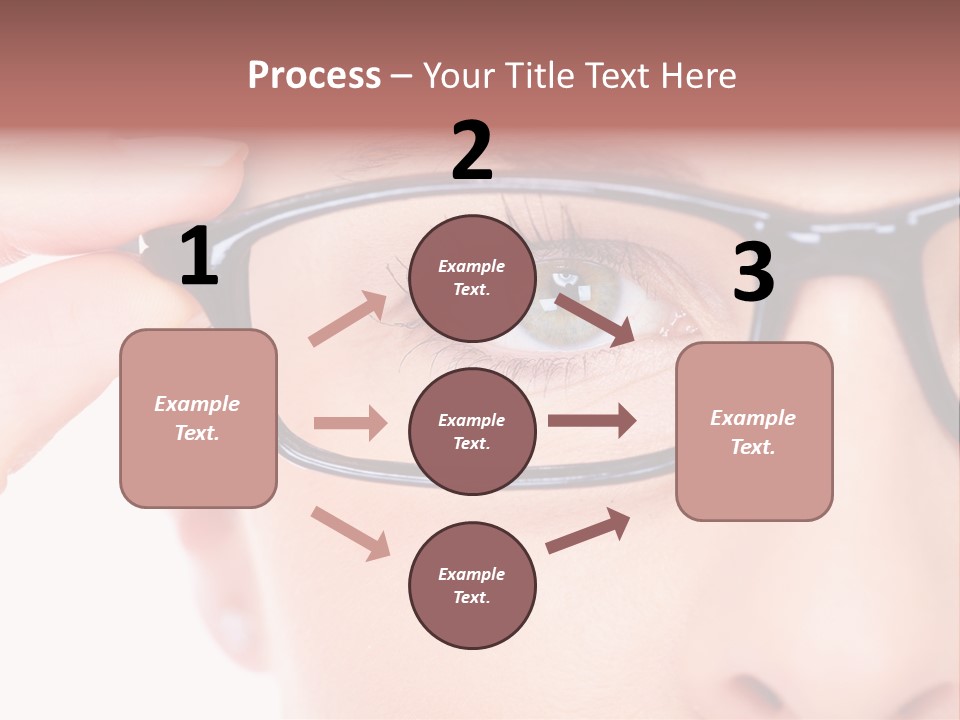 Process – Your Title Text Here

1

Example Text.

2

Example Text.

Example Text.

Example Text.

3

Example Text.